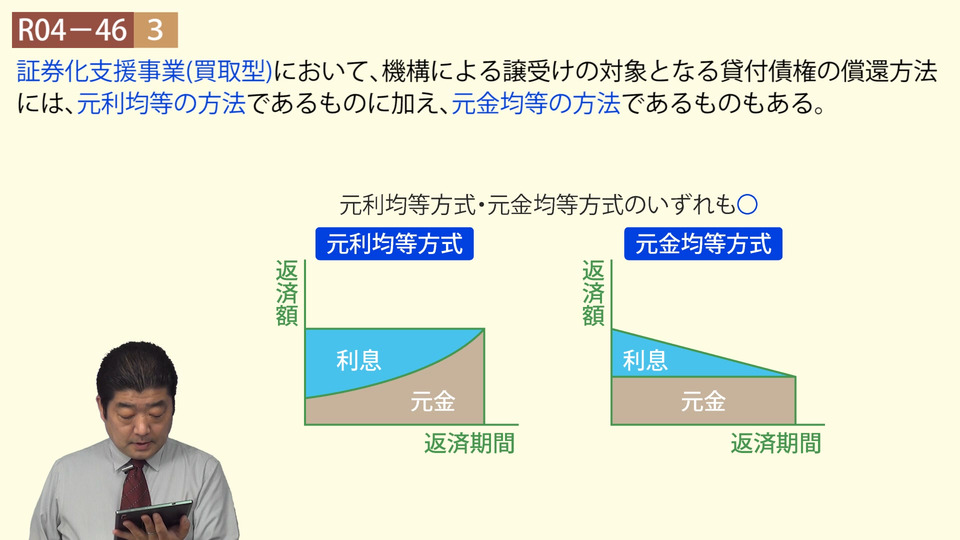 R04－46 3

証券化支援事業(買取型)において、機構による譲受けの対象となる貸付債権の償還方法には、元利均等の方法であるものに加え、元金均等の方法であるものもある。

元利均等方式・元金均等方式のいずれも○

元利均等方式

返済額

利息

元金

返済期間

元金均等方式

返済額

利息

元金

返済期間